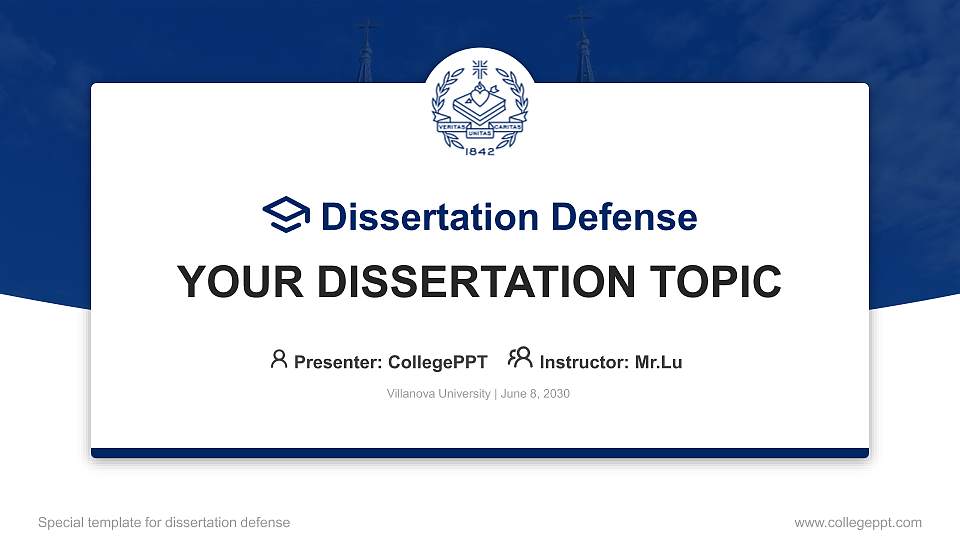 VERITAS UNITAS CARITAS
1842

Dissertation Defense

YOUR DISSERTATION TOPIC

Presenter: CollegePPT Instructor: Mr.Lu

Villanova University | June 8, 2030

Special template for dissertation defense

www.collegeppt.com